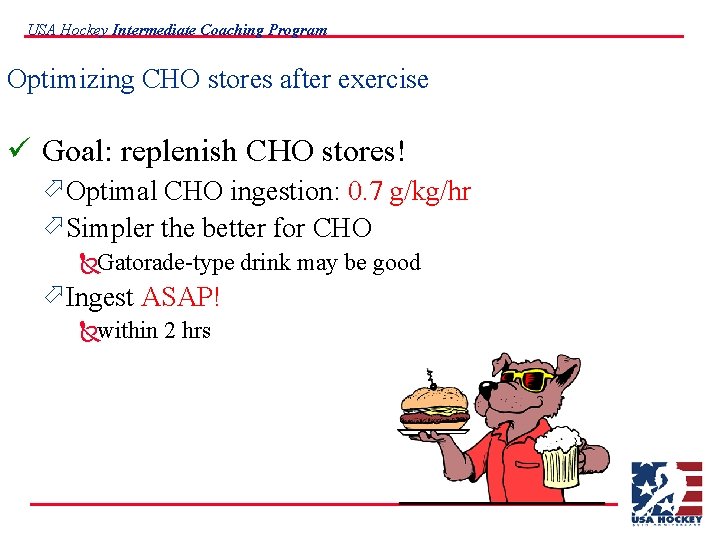 USA Hockey Intermediate Coaching Program

Optimizing CHO stores after exercise

✓ Goal: replenish CHO stores!

Optimal CHO ingestion: 0.7 g/kg/hr

Simpler the better for CHO

Gatorade-type drink may be good

Ingest ASAP!

within 2 hrs

USA HOCKEY